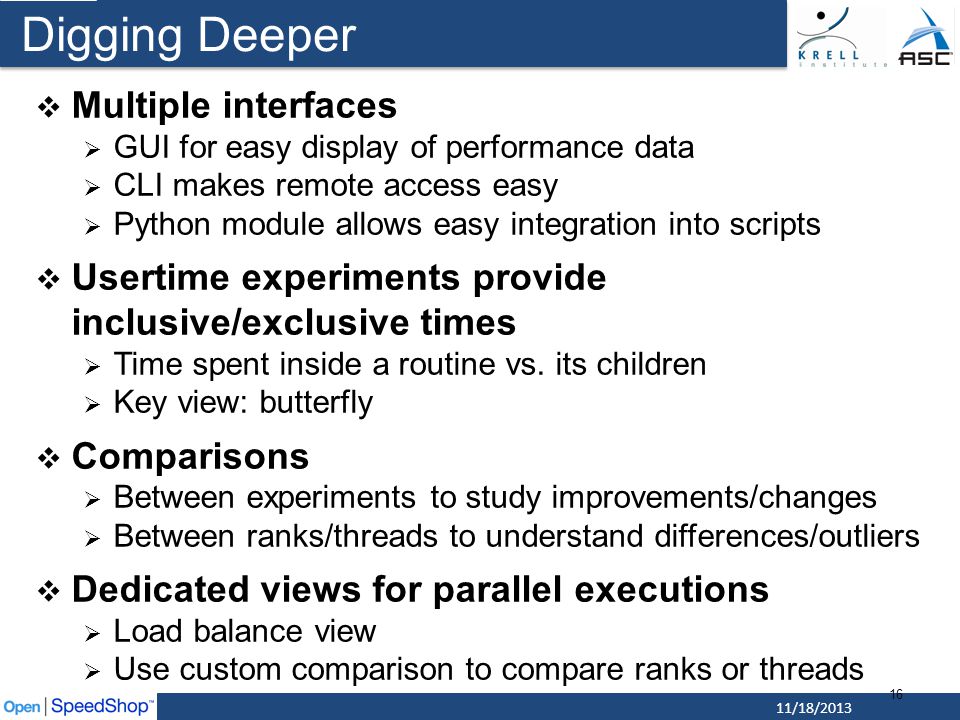 Digging Deeper

KRELL Institute

ASC

❖ Multiple interfaces
➢ GUI for easy display of performance data
➢ CLI makes remote access easy
➢ Python module allows easy integration into scripts

❖ Usertime experiments provide inclusive/exclusive times
➢ Time spent inside a routine vs. its children
➢ Key view: butterfly

❖ Comparisons
➢ Between experiments to study improvements/changes
➢ Between ranks/threads to understand differences/outliers

❖ Dedicated views for parallel executions
➢ Load balance view
➢ Use custom comparison to compare ranks or threads

Open | SpeedShop™

11/18/2013

16